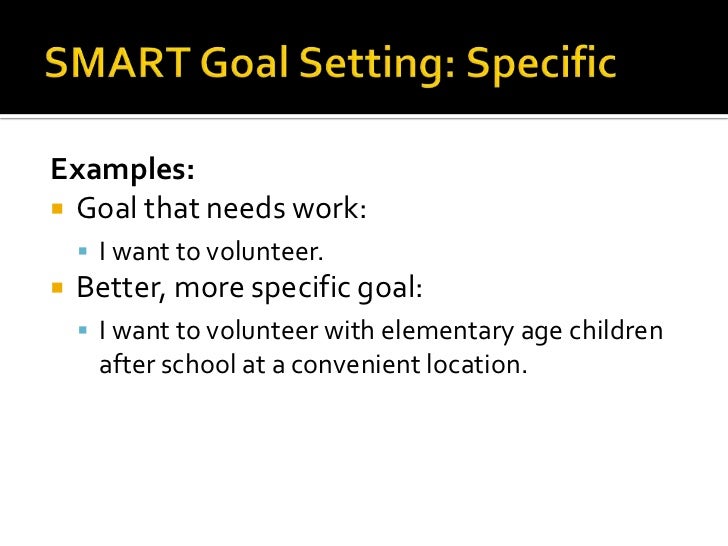 SMART Goal Setting: Specific

Examples:

- Goal that needs work:
  - I want to volunteer.
- Better, more specific goal:
  - I want to volunteer with elementary age children after school at a convenient location.